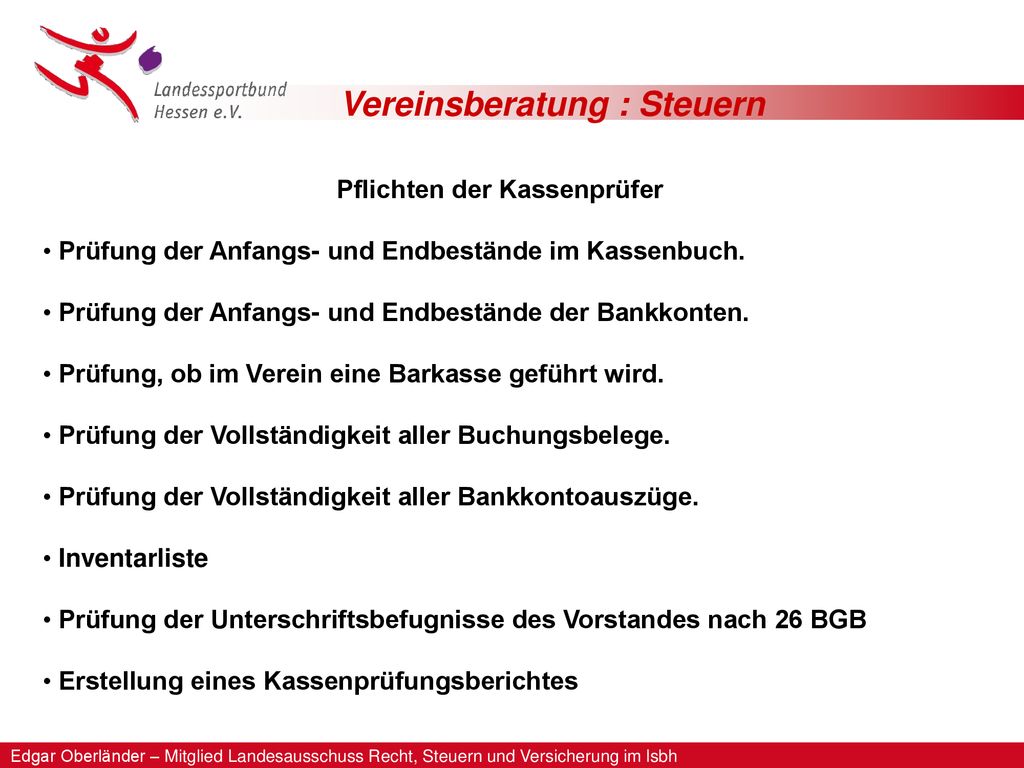 Landessportbund Hessen e.V.

Vereinsberatung : Steuern

Pflichten der Kassenprüfer

• Prüfung der Anfangs- und Endbestände im Kassenbuch.

• Prüfung der Anfangs- und Endbestände der Bankkonten.

• Prüfung, ob im Verein eine Barkasse geführt wird.

• Prüfung der Vollständigkeit aller Buchungsbelege.

• Prüfung der Vollständigkeit aller Bankkontoauszüge.

• Inventarliste

• Prüfung der Unterschriftsbefugnisse des Vorstandes nach 26 BGB

• Erstellung eines Kassenprüfungsberichtes

Edgar Oberländer – Mitglied Landesausschuss Recht, Steuern und Versicherung im lsbh